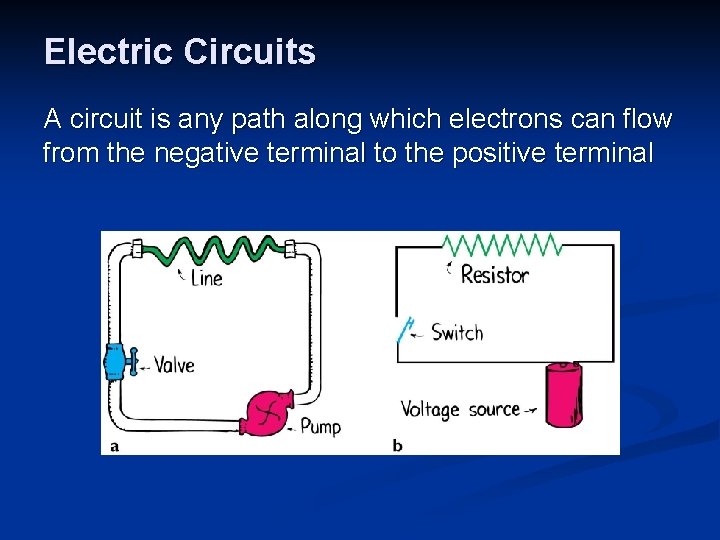 Electric Circuits

A circuit is any path along which electrons can flow from the negative terminal to the positive terminal

Line
Valve
Pump
a

Resistor
Switch
Voltage source
b